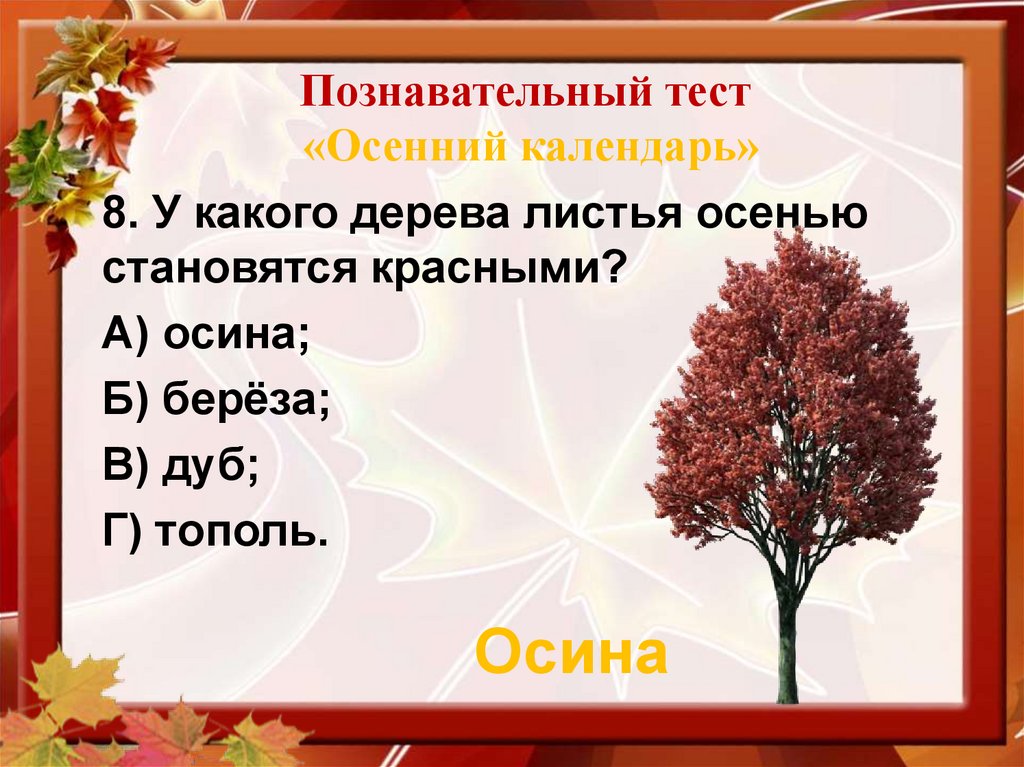 Познавательный тест
«Осенний календарь»

8. У какого дерева листья осенью становятся красными?

А) осина;

Б) берёза;

В) дуб;

Г) тополь.

Осина